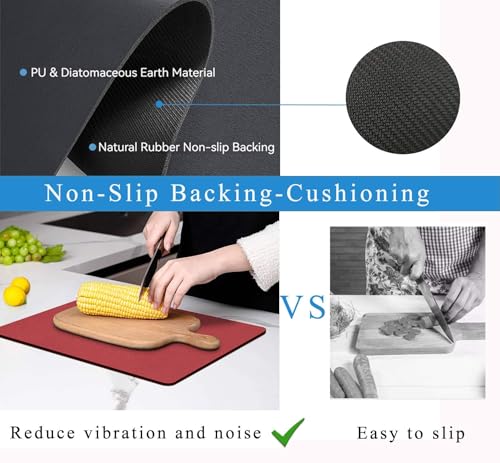 PU & Diatomaceous Earth Material

Natural Rubber Non-slip Backing

Non-Slip Backing-Cushioning

VS

Reduce vibration and noise

Easy to slip